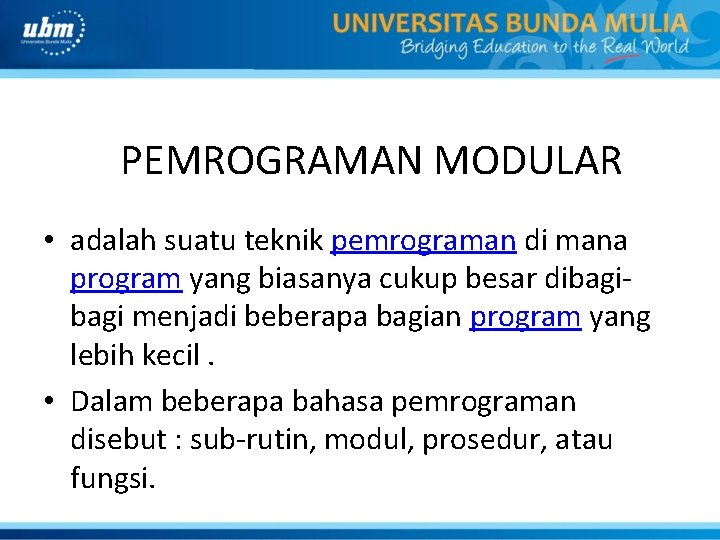 ubm
Universitas Bunda Mulia

UNIVERSITAS BUNDA MULIA
Bridging Education to the Real World

PEMROGRAMAN MODULAR

• adalah suatu teknik pemrograman di mana program yang biasanya cukup besar dibagi-bagi menjadi beberapa bagian program yang lebih kecil .

• Dalam beberapa bahasa pemrograman disebut : sub-rutin, modul, prosedur, atau fungsi.